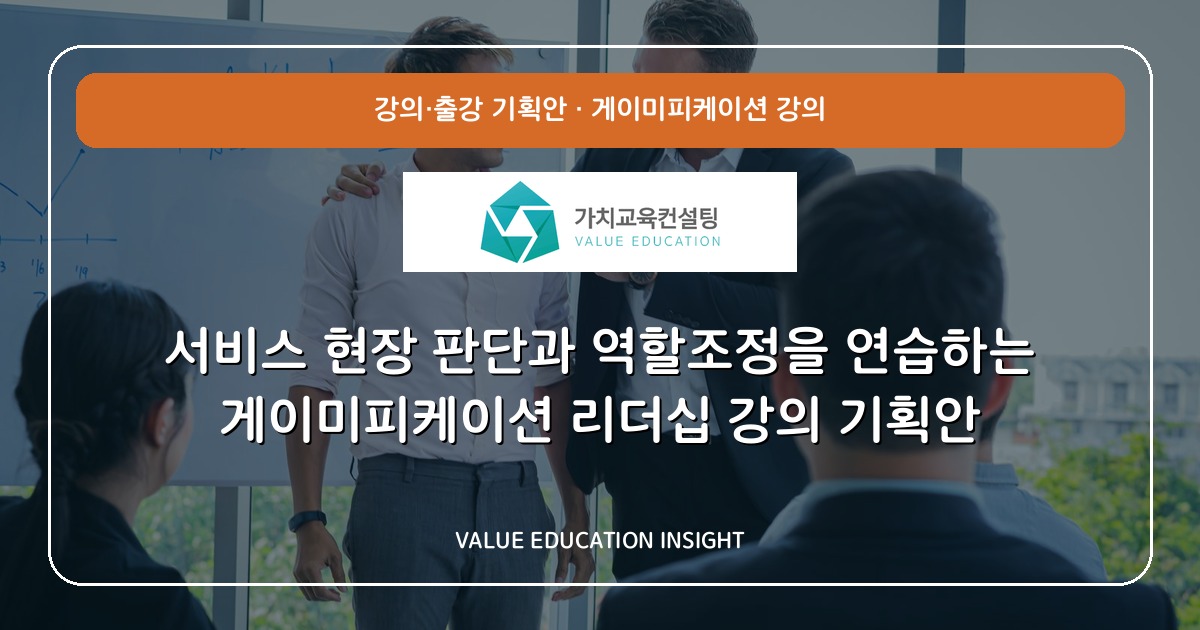 강의·출강 기획안 · 게이미피케이션 강의

가치교육컨설팅
VALUE EDUCATION

서비스 현장 판단과 역할조정을 연습하는
게이미피케이션 리더십 강의 기획안

VALUE EDUCATION INSIGHT